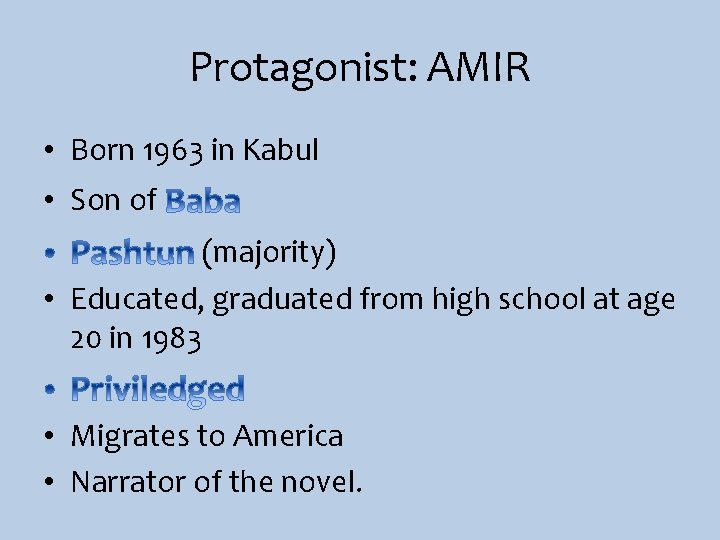 Protagonist: AMIR

• Born 1963 in Kabul
• Son of Baba
• Pashtun (majority)
• Educated, graduated from high school at age 20 in 1983
• Priviledged
• Migrates to America
• Narrator of the novel.